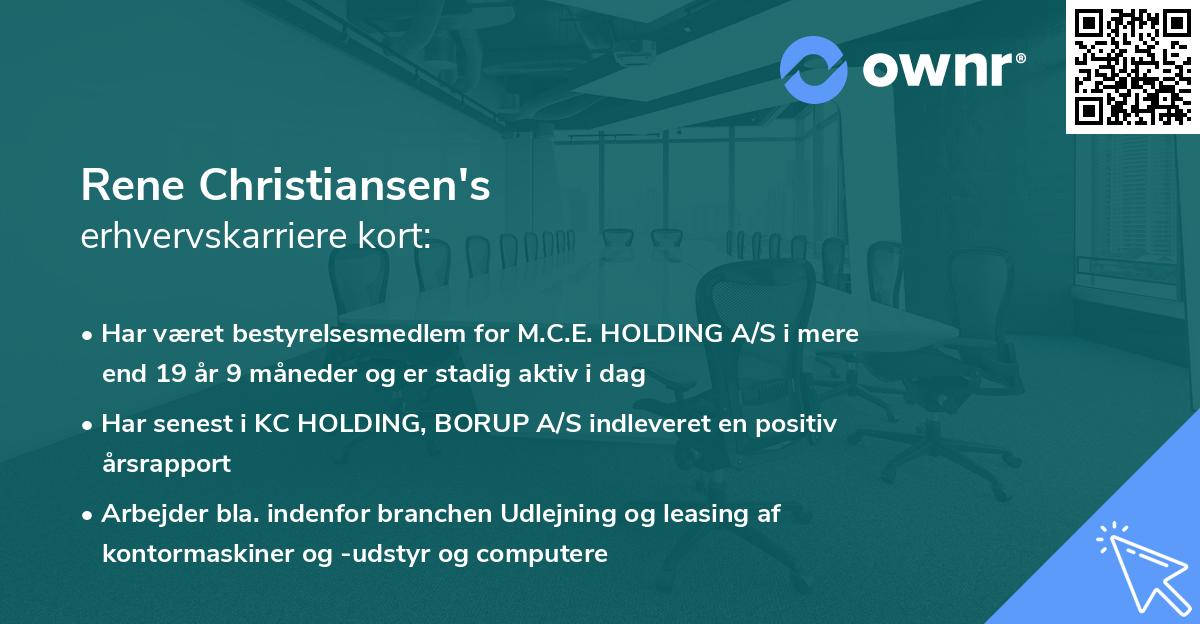 ownr®

Rene Christiansen's
erhvervskarriere kort:

• Har været bestyrelsesmedlem for M.C.E. HOLDING A/S i mere end 19 år 9 måneder og er stadig aktiv i dag

• Har senest i KC HOLDING, BORUP A/S indleveret en positiv årsrapport

• Arbejder bla. indenfor branchen Udlejning og leasing af kontormaskiner og -udstyr og computere